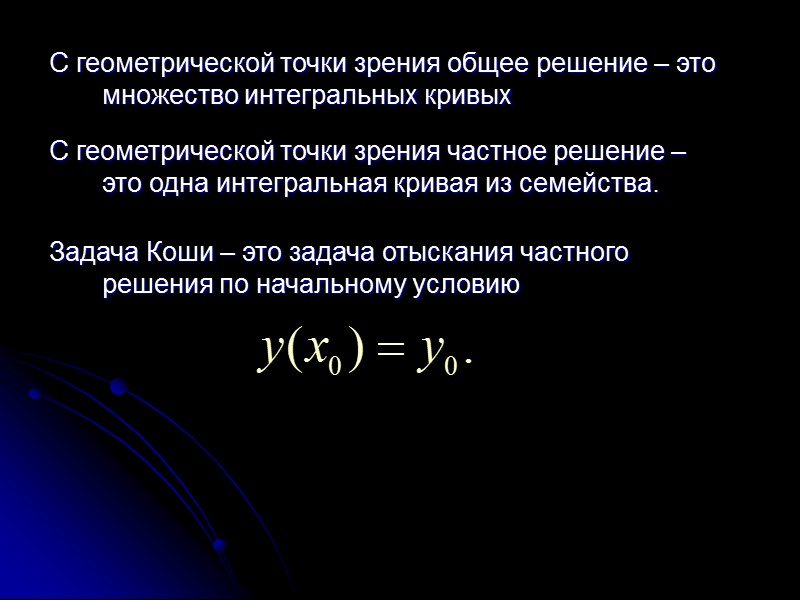 С геометрической точки зрения общее решение – это множество интегральных кривых

С геометрической точки зрения частное решение – это одна интегральная кривая из семейства.

Задача Коши – это задача отыскания частного решения по начальному условию

$y(x_0) = y_0.$